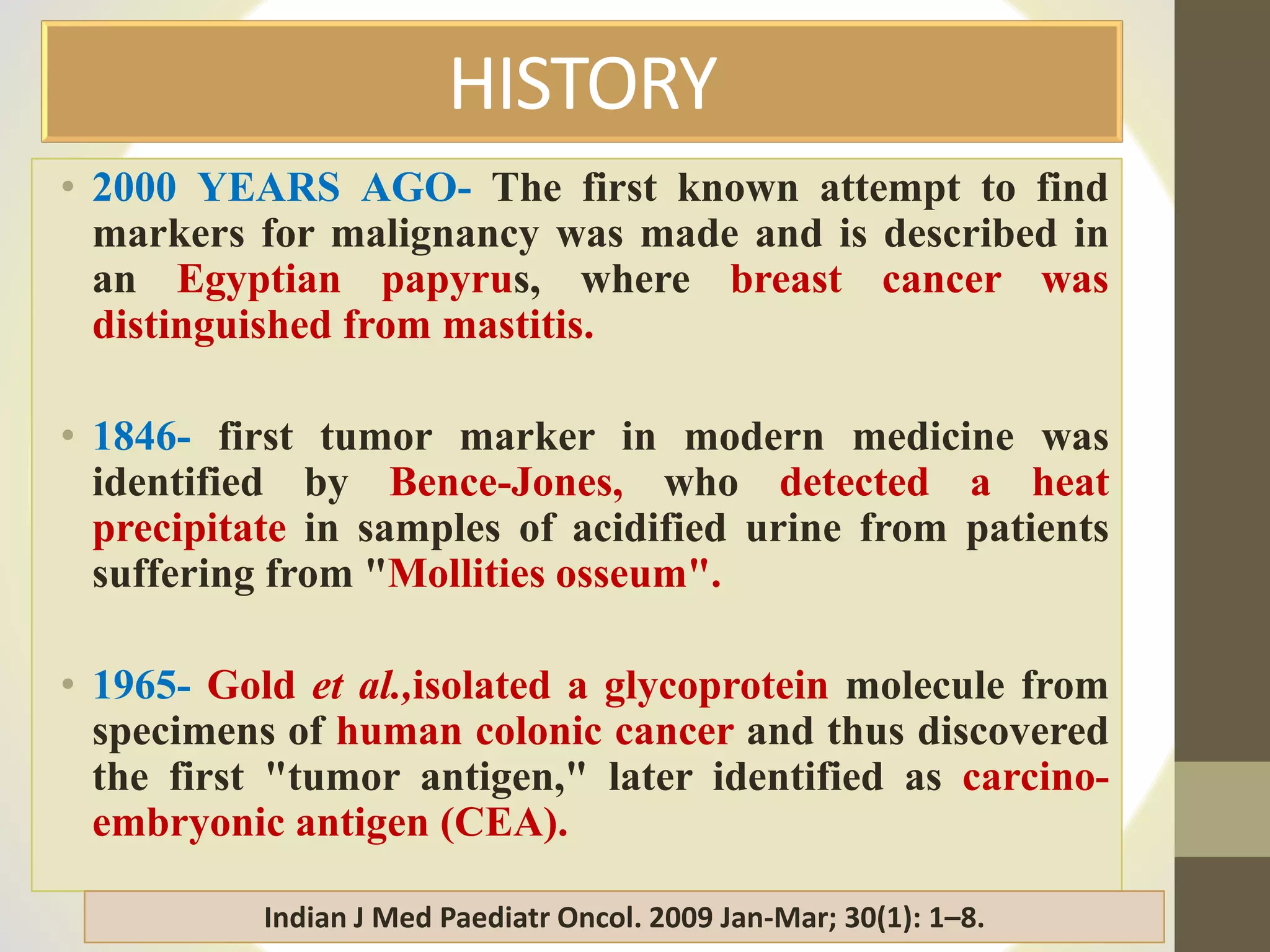 HISTORY

• 2000 YEARS AGO- The first known attempt to find markers for malignancy was made and is described in an Egyptian papyrus, where breast cancer was distinguished from mastitis.

• 1846- first tumor marker in modern medicine was identified by Bence-Jones, who detected a heat precipitate in samples of acidified urine from patients suffering from "Mollities osseum".

• 1965- Gold et al.,isolated a glycoprotein molecule from specimens of human colonic cancer and thus discovered the first "tumor antigen," later identified as carcino-embryonic antigen (CEA).

Indian J Med Paediatr Oncol. 2009 Jan-Mar; 30(1): 1–8.